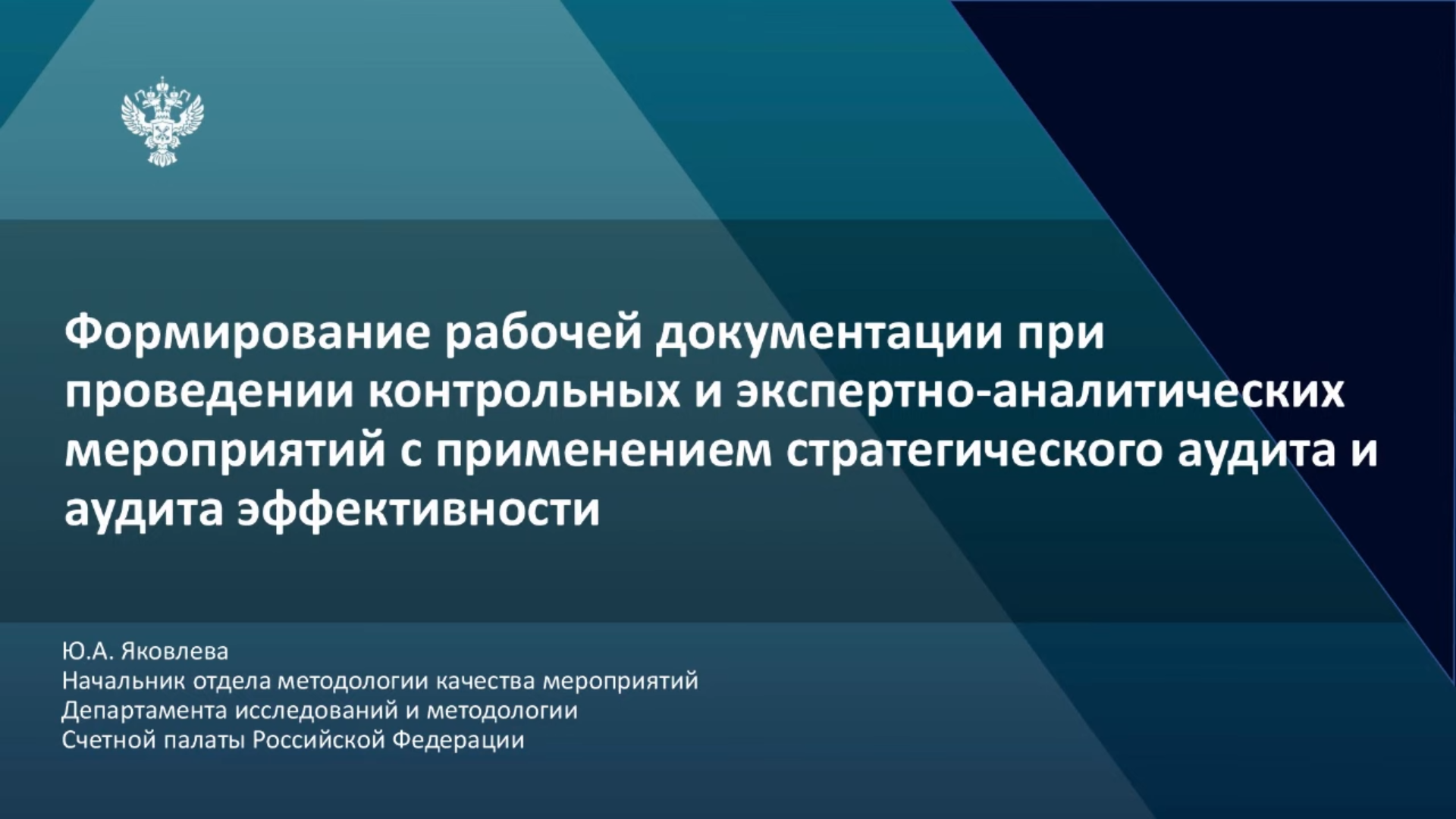 Формирование рабочей документации при проведении контрольных и экспертно-аналитических мероприятий с применением стратегического аудита и аудита эффективности

Ю.А. Яковлева
Начальник отдела методологии качества мероприятий
Департамента исследований и методологии
Счетной палаты Российской Федерации